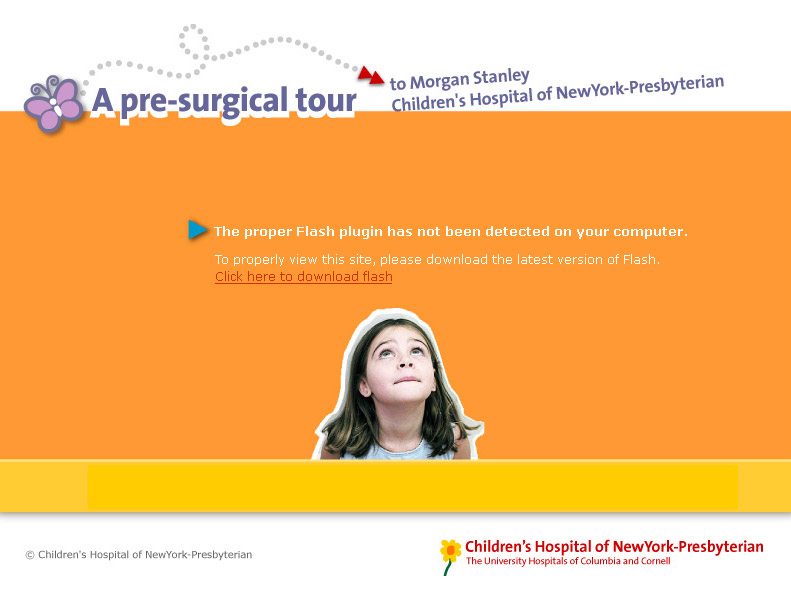 A pre-surgical tour

to Morgan Stanley
Children's Hospital of NewYork-Presbyterian

The proper Flash plugin has not been detected on your computer.

To properly view this site, please download the latest version of Flash.
Click here to download flash

© Children's Hospital of NewYork-Presbyterian

Children's Hospital of NewYork-Presbyterian
The University Hospitals of Columbia and Cornell